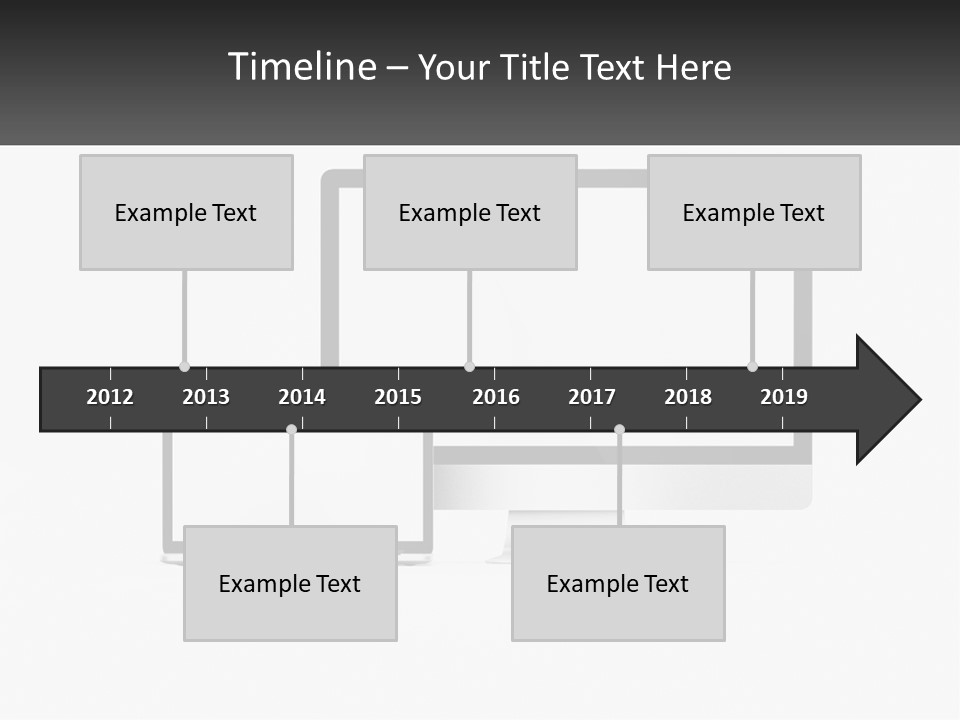 Timeline – Your Title Text Here

Example Text

Example Text

Example Text

2012 2013 2014 2015 2016 2017 2018 2019

Example Text

Example Text